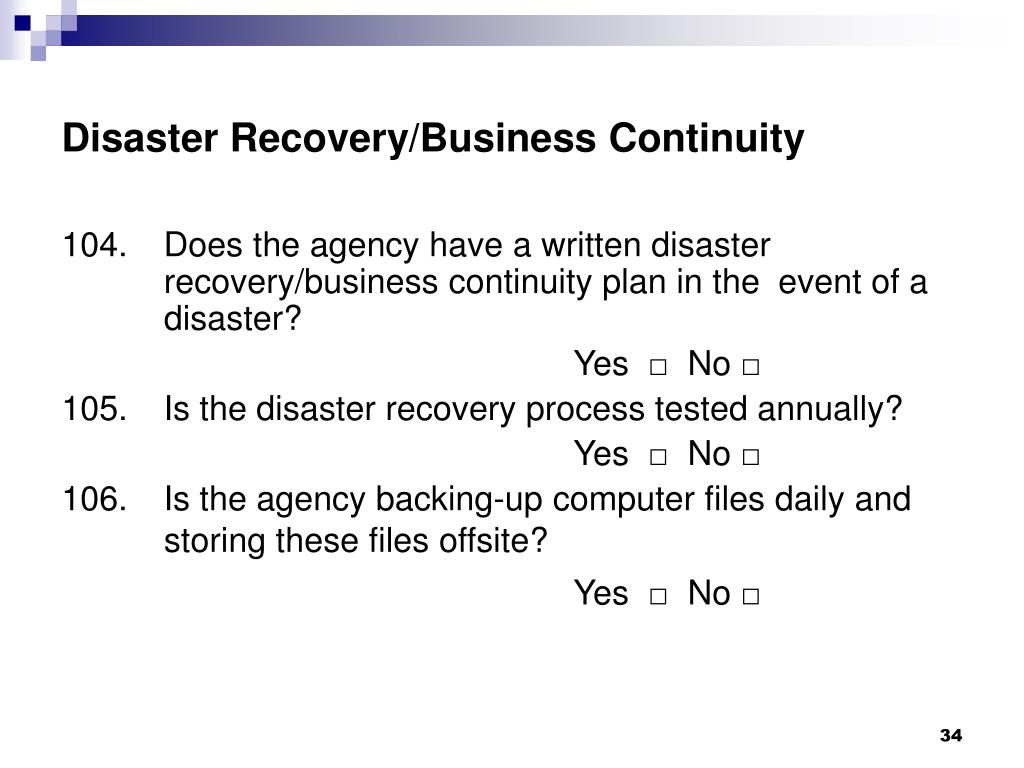 Disaster Recovery/Business Continuity

104. Does the agency have a written disaster recovery/business continuity plan in the event of a disaster?

Yes □ No □

105. Is the disaster recovery process tested annually?

Yes □ No □

106. Is the agency backing-up computer files daily and storing these files offsite?

Yes □ No □

34